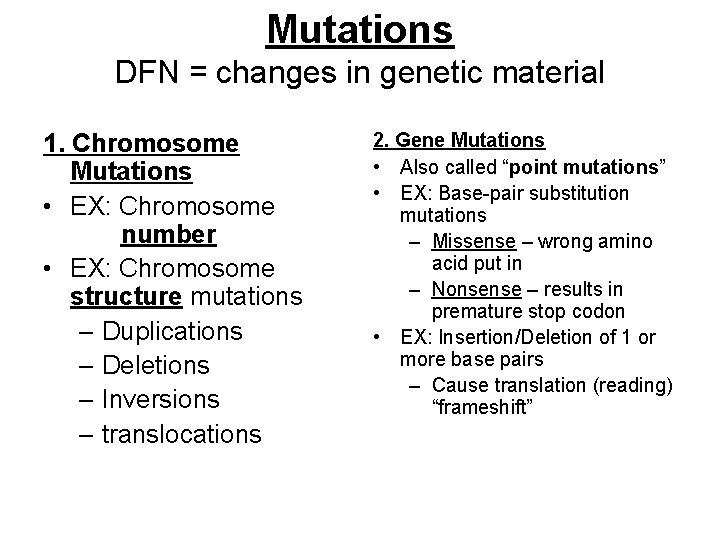 Mutations
DFN = changes in genetic material

1. Chromosome Mutations
• EX: Chromosome number
• EX: Chromosome structure mutations
– Duplications
– Deletions
– Inversions
– translocations

2. Gene Mutations
• Also called “point mutations”
• EX: Base-pair substitution mutations
– Missense – wrong amino acid put in
– Nonsense – results in premature stop codon
• EX: Insertion/Deletion of 1 or more base pairs
– Cause translation (reading) “frameshift”